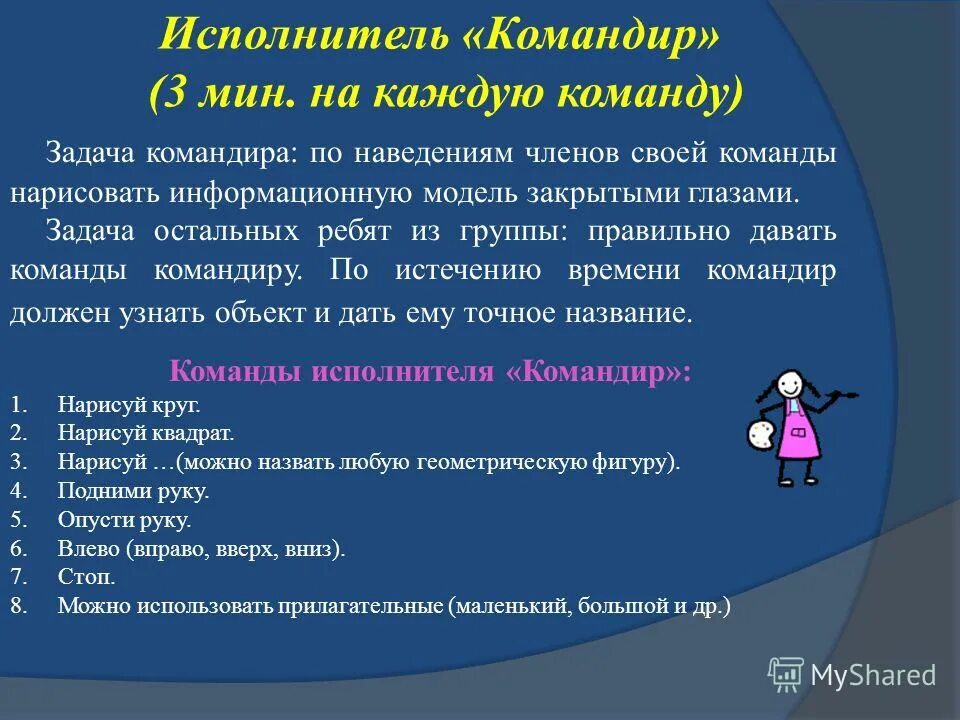 Исполнитель «Командир»
(3 мин. на каждую команду)

Задача командира: по наведениям членов своей команды нарисовать информационную модель закрытыми глазами.

Задача остальных ребят из группы: правильно давать команды командиру. По истечению времени командир должен узнать объект и дать ему точное название.

Команды исполнителя «Командир»:

1. Нарисуй круг.
2. Нарисуй квадрат.
3. Нарисуй …(можно назвать любую геометрическую фигуру).
4. Подними руку.
5. Опусти руку.
6. Влево (вправо, вверх, вниз).
7. Стоп.
8. Можно использовать прилагательные (маленький, большой и др.)

MyShared